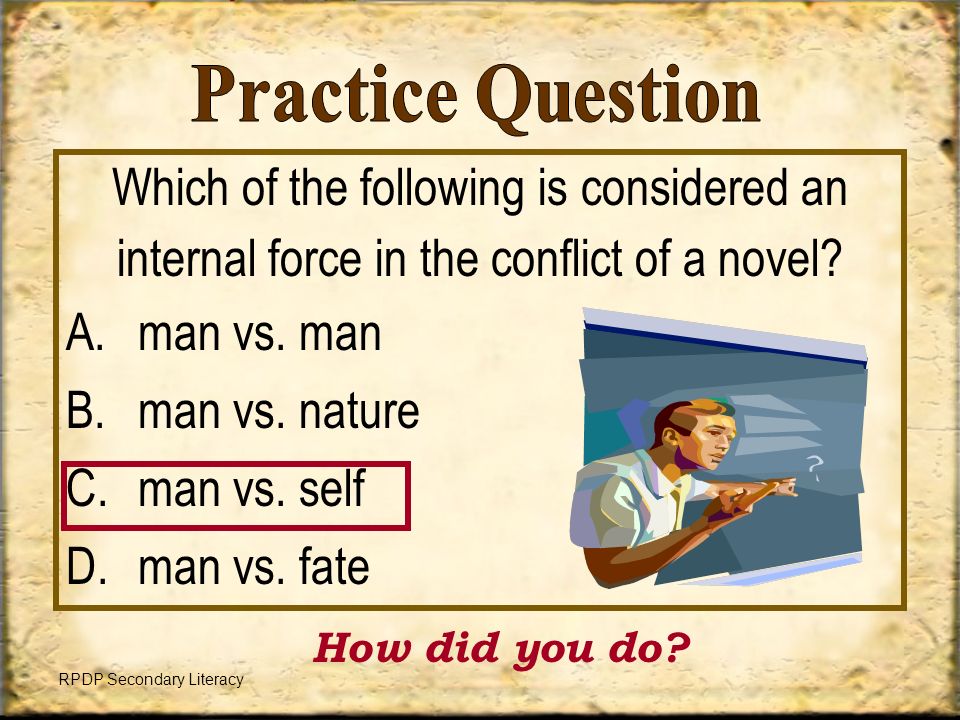 Practice Question

Which of the following is considered an internal force in the conflict of a novel?

A. man vs. man

B. man vs. nature

C. man vs. self

D. man vs. fate

?

How did you do?

RPDP Secondary Literacy